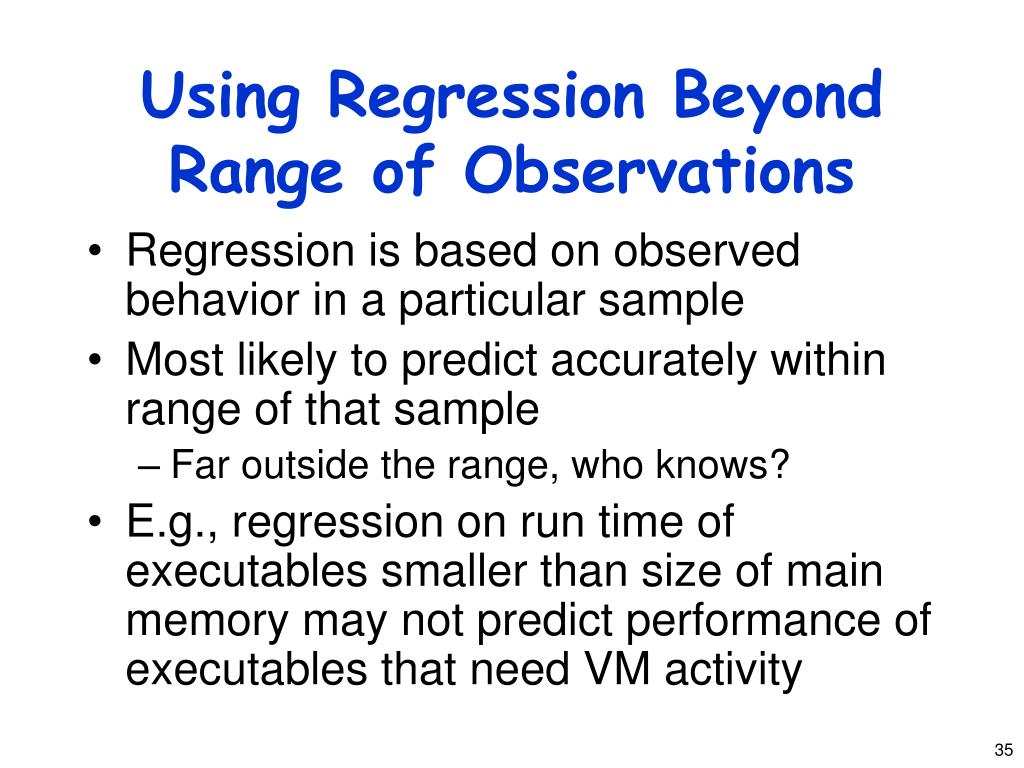 Using Regression Beyond Range of Observations

• Regression is based on observed behavior in a particular sample
• Most likely to predict accurately within range of that sample
– Far outside the range, who knows?
• E.g., regression on run time of executables smaller than size of main memory may not predict performance of executables that need VM activity

35